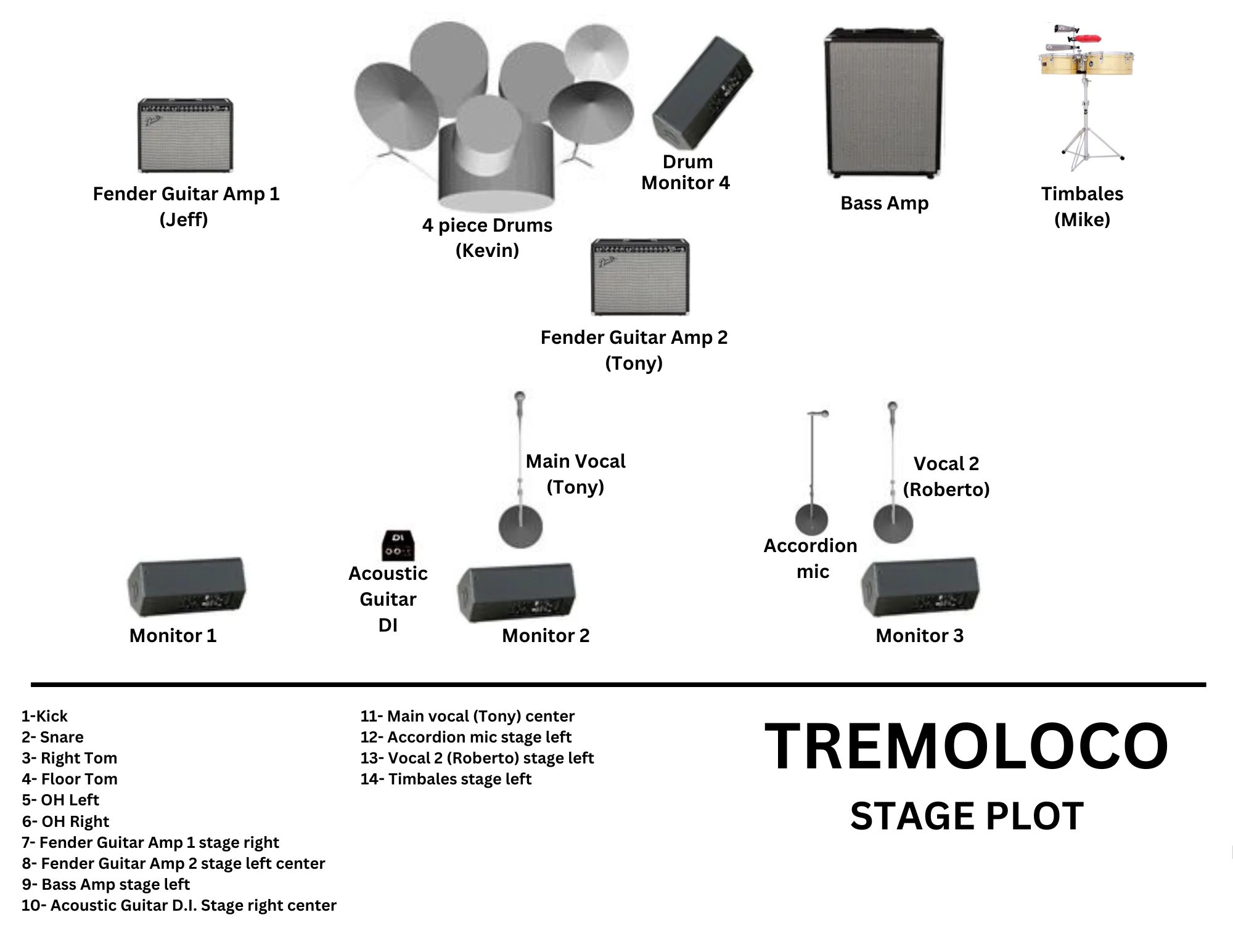 Fender Guitar Amp 1
(Jeff)

4 piece Drums
(Kevin)

Drum
Monitor 4

Bass Amp

Timbales
(Mike)

Fender Guitar Amp 2
(Tony)

Main Vocal
(Tony)

Vocal 2
(Roberto)

Accordion
mic

DI

Acoustic
Guitar
DI

Monitor 1

Monitor 2

Monitor 3

1-Kick
2- Snare
3- Right Tom
4- Floor Tom
5- OH Left
6- OH Right
7- Fender Guitar Amp 1 stage right
8- Fender Guitar Amp 2 stage left center
9- Bass Amp stage left
10- Acoustic Guitar D.I. Stage right center

11- Main vocal (Tony) center
12- Accordion mic stage left
13- Vocal 2 (Roberto) stage left
14- Timbales stage left

TREMOLOCO
STAGE PLOT